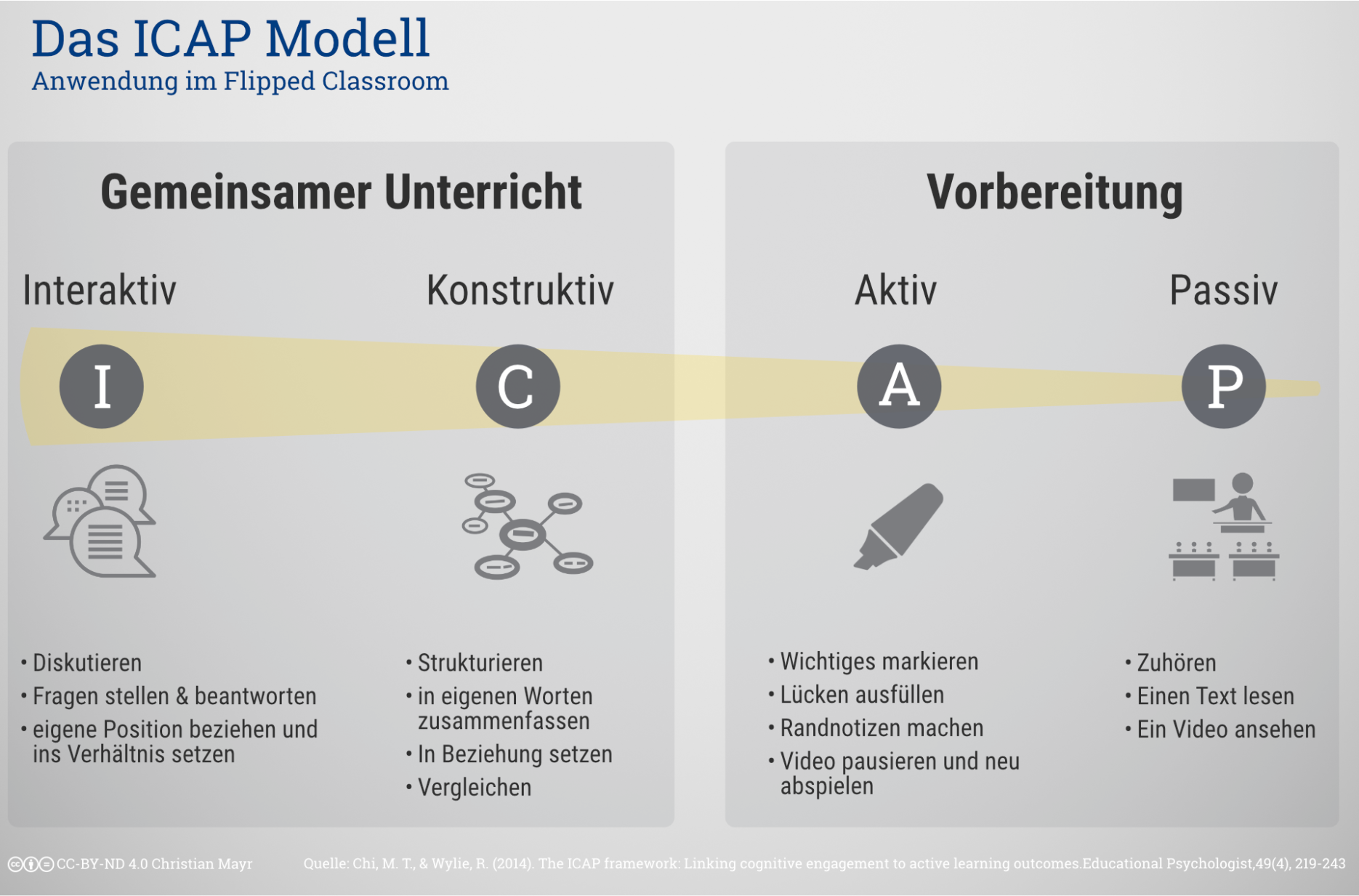 Das ICAP Modell
Anwendung im Flipped Classroom

Gemeinsamer Unterricht

Interaktiv

I

• Diskutieren
• Fragen stellen & beantworten
• eigene Position beziehen und ins Verhältnis setzen

Konstruktiv

C

• Strukturieren
• in eigenen Worten zusammenfassen
• In Beziehung setzen
• Vergleichen

Vorbereitung

Aktiv

A

• Wichtiges markieren
• Lücken ausfüllen
• Randnotizen machen
• Video pausieren und neu abspielen

Passiv

P

• Zuhören
• Einen Text lesen
• Ein Video ansehen

CC-BY-ND 4.0 Christian Mayr

Quelle: Chi, M. T., & Wylie, R. (2014). The ICAP framework: Linking cognitive engagement to active learning outcomes.Educational Psychologist,49(4), 219-243